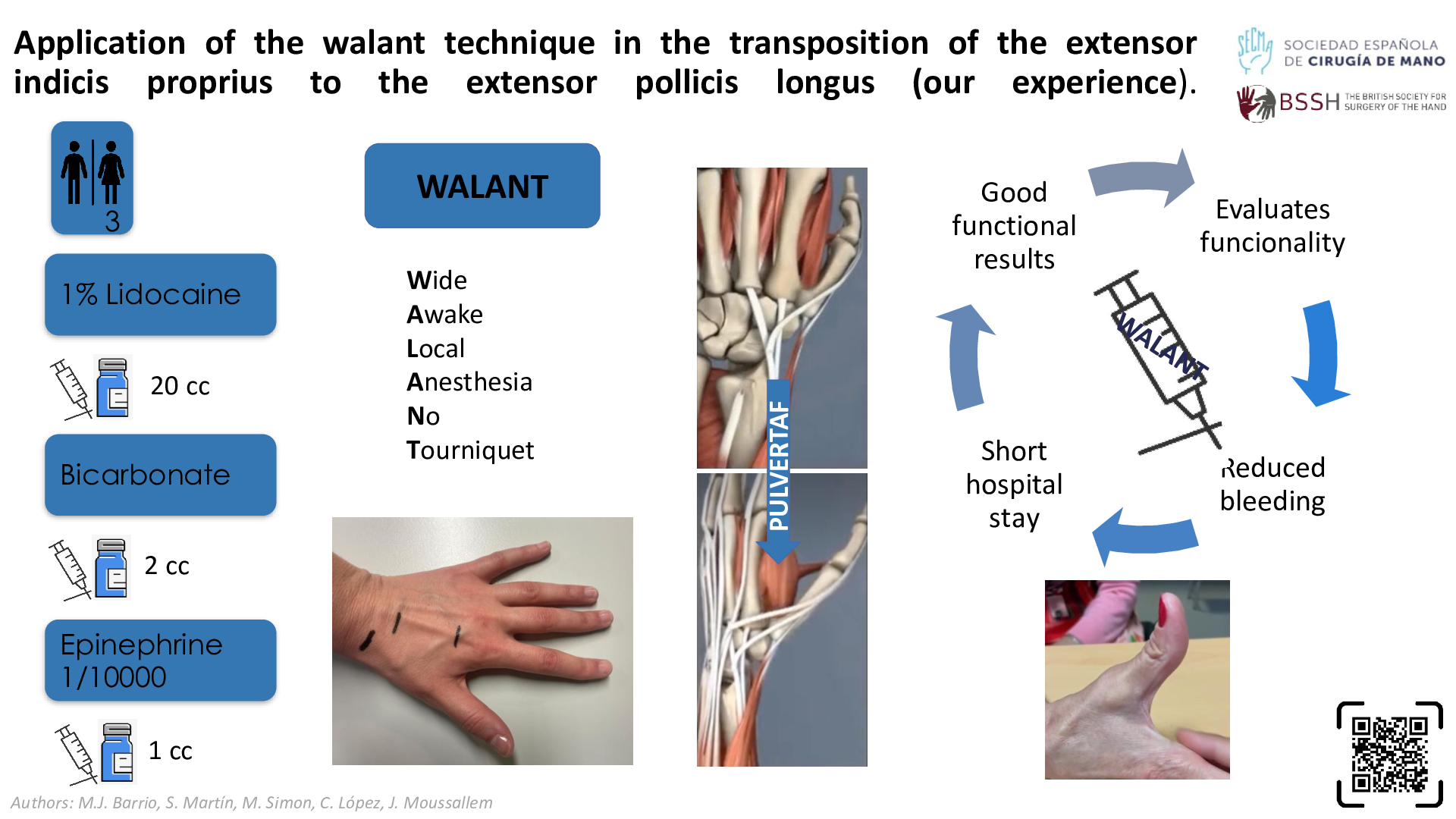 Application of the walant technique in the transposition of the extensor indicis proprius to the extensor pollicis longus (our experience).

SECMA SOCIEDAD ESPAÑOLA DE CIRUGÍA DE MANO

BSSH THE BRITISH SOCIETY FOR SURGERY OF THE HAND

3

1% Lidocaine

20 cc

Bicarbonate

2 cc

Epinephrine 1/10000

1 cc

WALANT

Wide
Awake
Local
Anesthesia
No
Tourniquet

PULVERTAF

Good functional results

Evaluates funcionality

WALANT

Reduced bleeding

Short hospital stay

Authors: M.J. Barrio, S. Martín, M. Simon, C. López, J. Moussallem